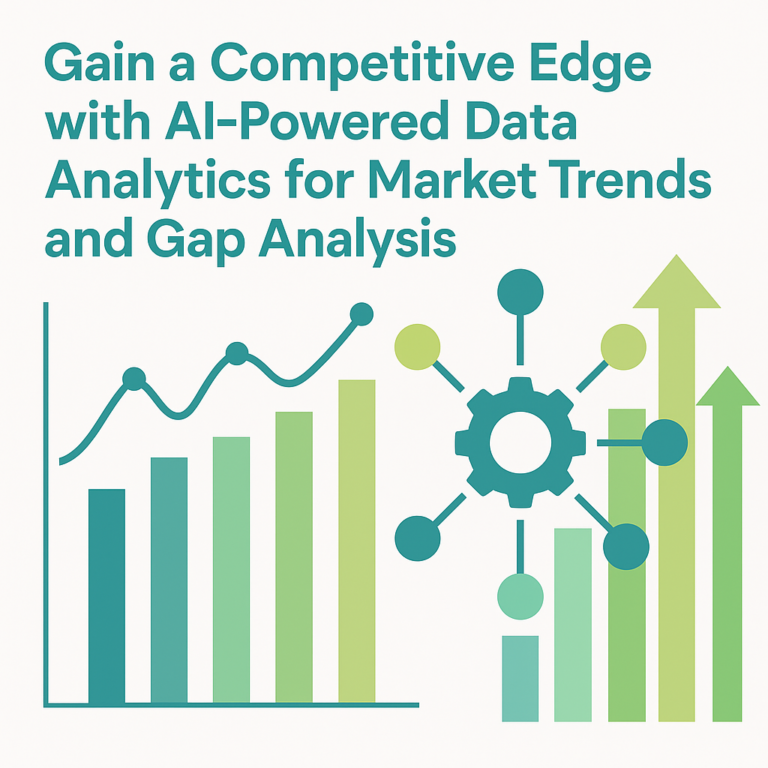 Gain a Competitive Edge with AI-Powered Data Analytics for Market Trends and Gap Analysis